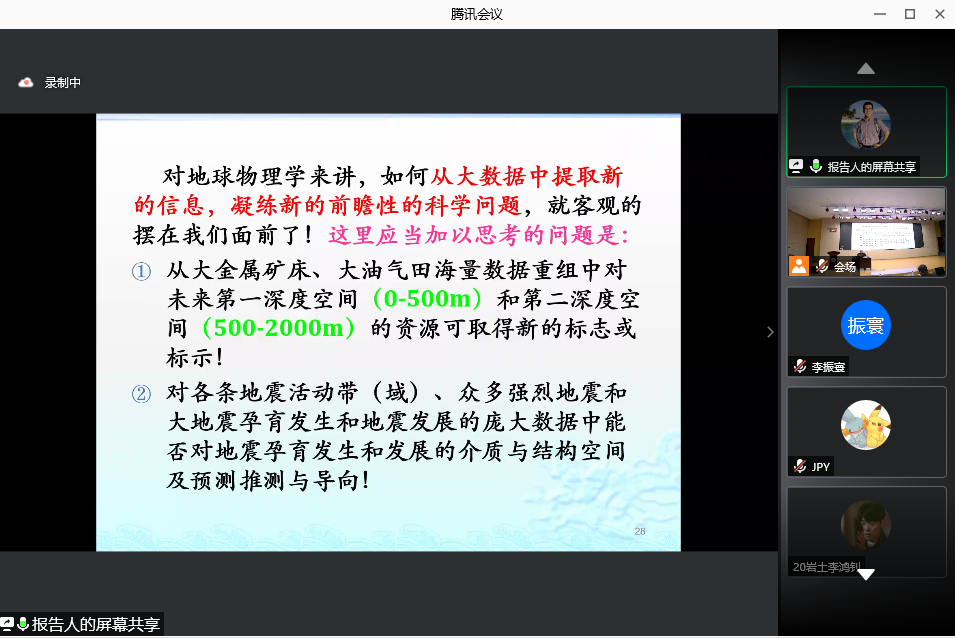 腾讯会议

录制中

对地球物理学来讲，如何从大数据中提取新的信息，凝练新的前瞻性的科学问题，就客观的摆在我们面前了！这里应当加以思考的问题是：

① 从大金属矿床、大油气田海量数据重组中对未来第一深度空间（0-500m）和第二深度空间（500-2000m）的资源可取得新的标志或标示！

② 对各条地震活动带（域）、众多强烈地震和大地震孕育发生和地震发展的庞大数据中能否对地震孕育发生和发展的介质与结构空间及预测推测与导向！

28

报告人的屏幕共享

会场

振寰

李振寰

JPY

20岩土李鸿钊

报告人的屏幕共享